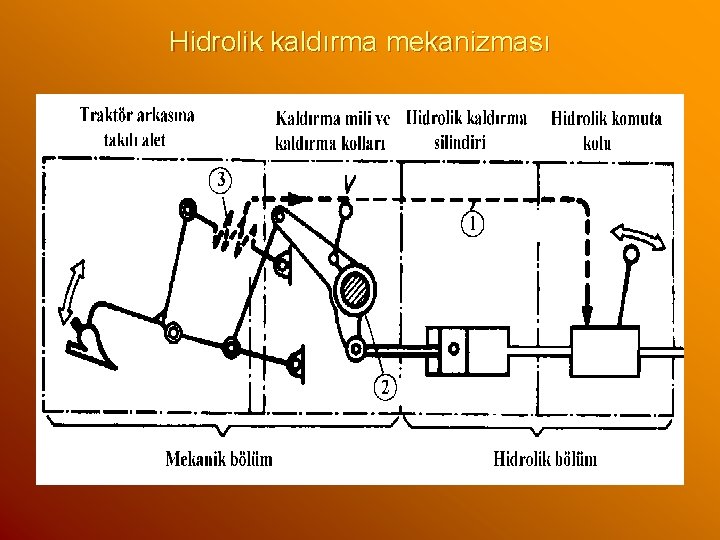 Hidrolik kaldırma mekanizması

Traktör arkasına takılı alet

Kaldırma mili ve kaldırma kolları

Hidrolik kaldırma silindiri

Hidrolik komuta kolu

3

V

1

2

Mekanik bölüm

Hidrolik bölüm